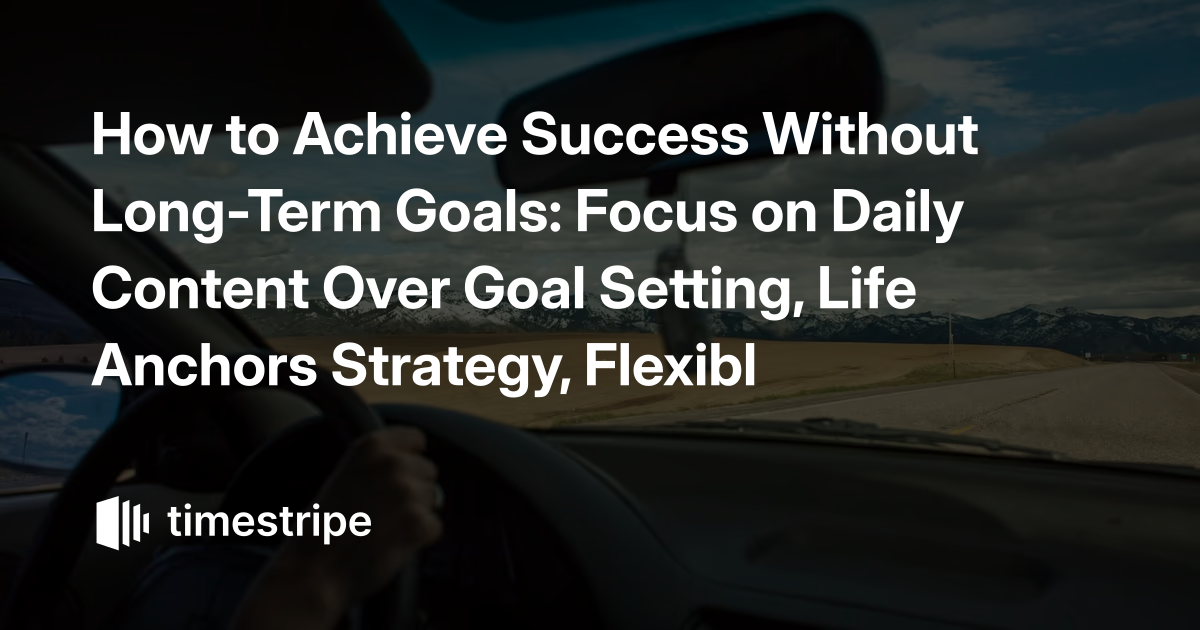 How to Achieve Success Without Long-Term Goals: Focus on Daily Content Over Goal Setting, Life Anchors Strategy, Flexibl

timestripe